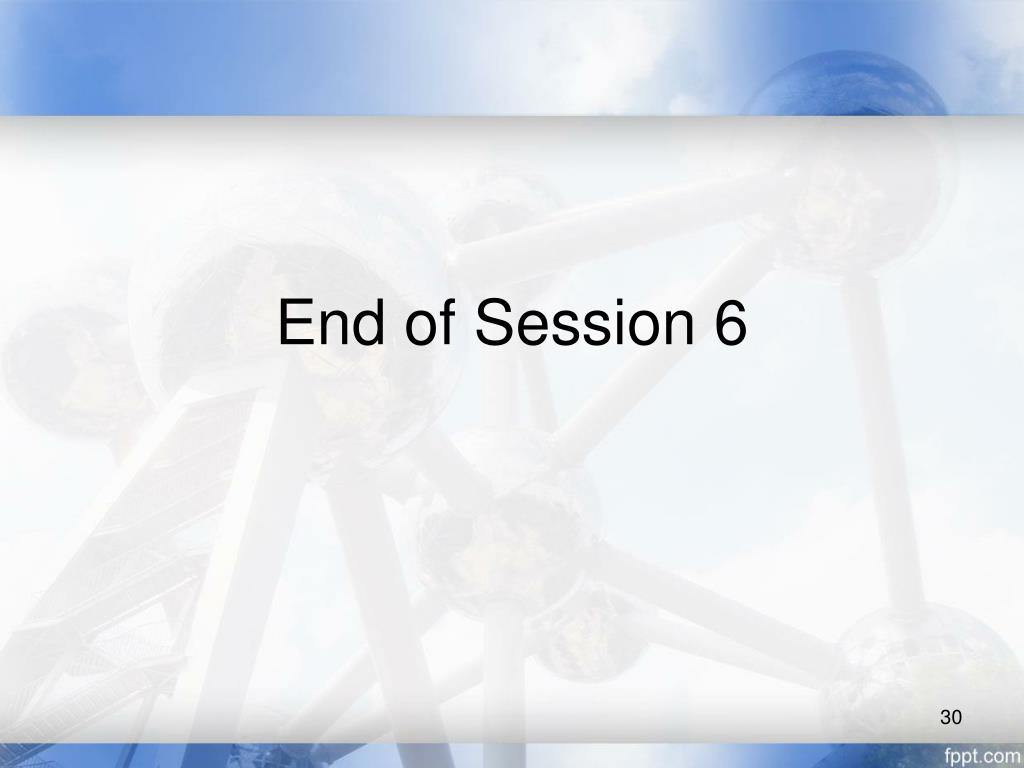 End of Session 6

30

fppt.com